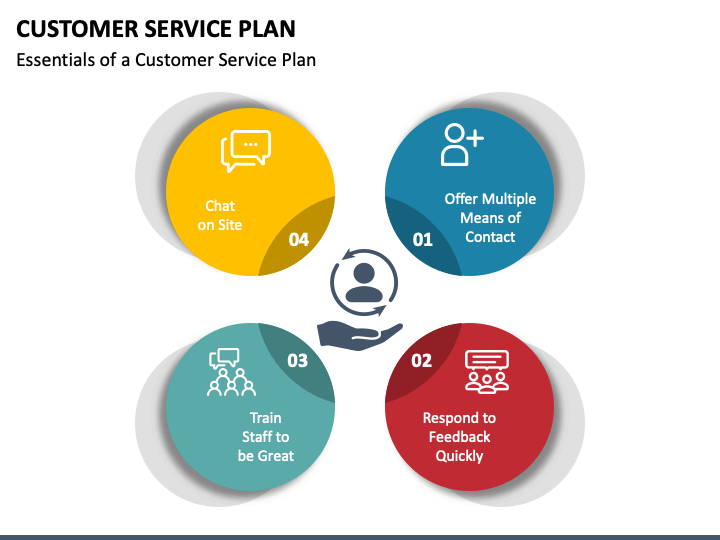 CUSTOMER SERVICE PLAN

Essentials of a Customer Service Plan

Chat on Site

04

Offer Multiple Means of Contact

01

03

Train Staff to be Great

02

Respond to Feedback Quickly